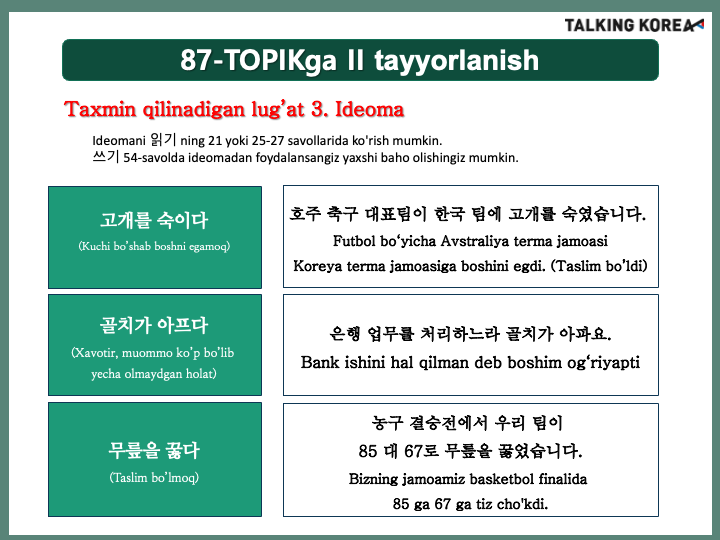 TALKING KOREA

87-TOPIKga II tayyorlanish

Taxmin qilinadigan lug'at 3. Ideoma

Ideomani 읽기 ning 21 yoki 25-27 savollarida ko'rish mumkin.
쓰기 54-savolda ideomadan foydalansangiz yaxshi baho olishingiz mumkin.

고개를 숙이다
(Kuchi bo'shab boshni egamoq)

호주 축구 대표팀이 한국 팀에 고개를 숙였습니다.
Futbol bo'yicha Avstraliya terma jamoasi Koreya terma jamoasiga boshini egdi. (Taslim bo'ldi)

골치가 아프다
(Xavotir, muommo ko'p bo'lib yecha olmaydgan holat)

은행 업무를 처리하느라 골치가 아파요.
Bank ishini hal qilman deb boshim og'riyapti

무릎을 꿇다
(Taslim bo'lmoq)

농구 결승전에서 우리 팀이 85 대 67로 무릎을 꿇었습니다.
Bizning jamoamiz basketbol finalida 85 ga 67 ga tiz cho'kdi.